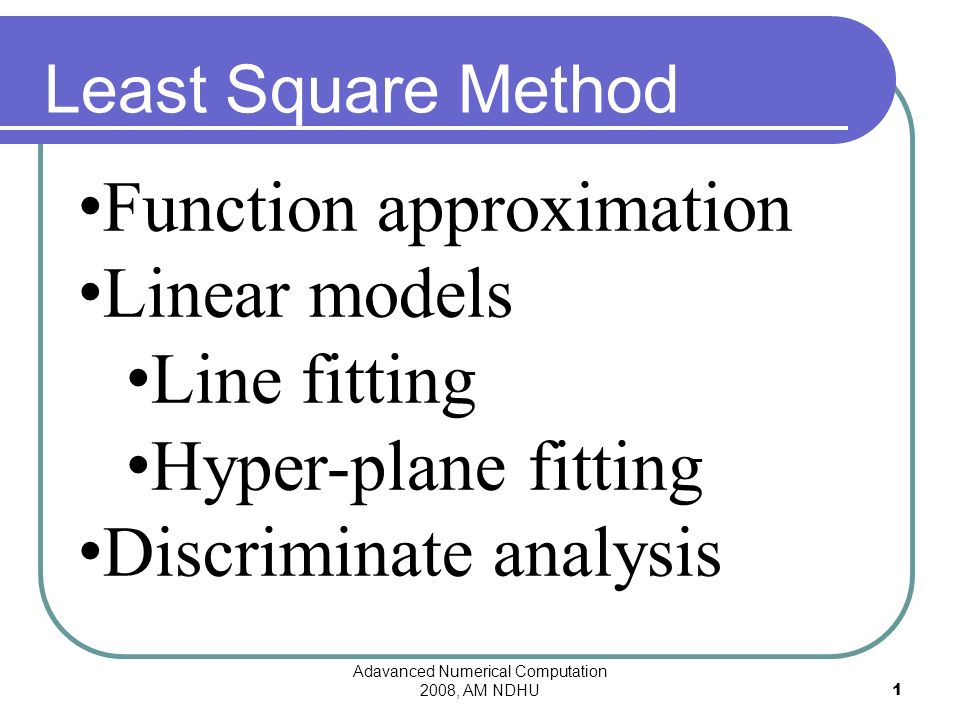 Least Square Method

•Function approximation
•Linear models
•Line fitting
•Hyper-plane fitting
•Discriminate analysis

Adavanced Numerical Computation
2008, AM NDHU

1